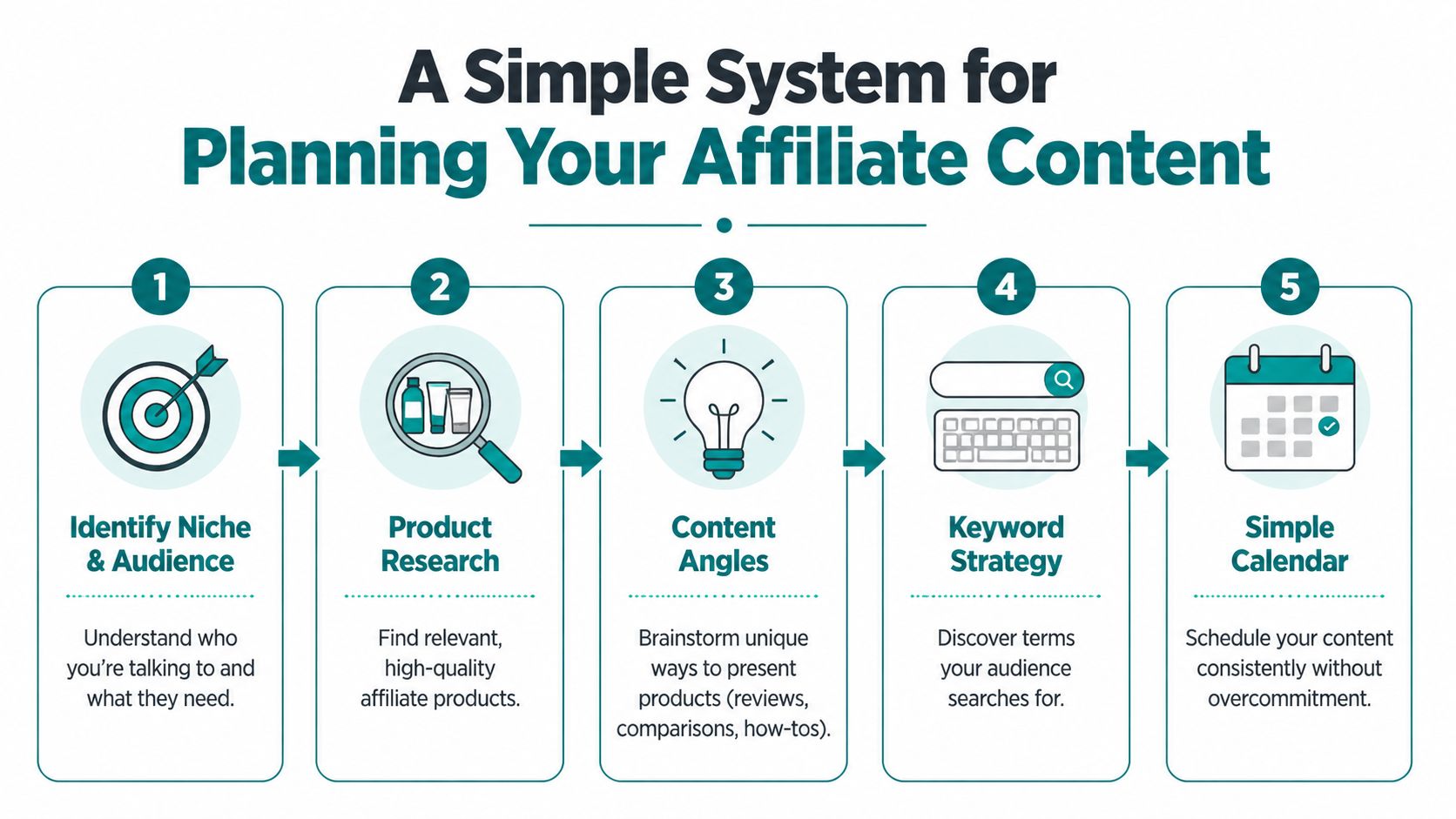 A Simple System for
Planning Your Affiliate Content

1

Identify Niche & Audience

Understand who you're talking to and what they need.

2

Product Research

Find relevant, high-quality affiliate products.

3

Content Angles

Brainstorm unique ways to present products (reviews, comparisons, how-tos).

4

Keyword Strategy

Discover terms your audience searches for.

5

Simple Calendar

Schedule your content consistently without overcommitment.